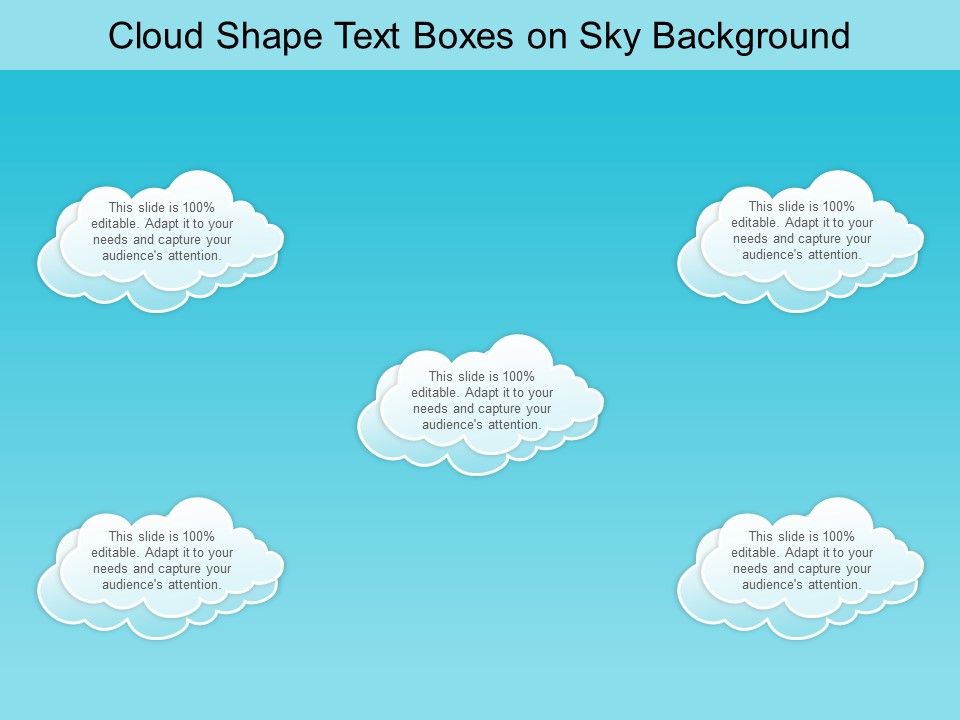 Cloud Shape Text Boxes on Sky Background

This slide is 100% editable. Adapt it to your needs and capture your audience's attention.

This slide is 100% editable. Adapt it to your needs and capture your audience's attention.

This slide is 100% editable. Adapt it to your needs and capture your audience's attention.

This slide is 100% editable. Adapt it to your needs and capture your audience's attention.

This slide is 100% editable. Adapt it to your needs and capture your audience's attention.